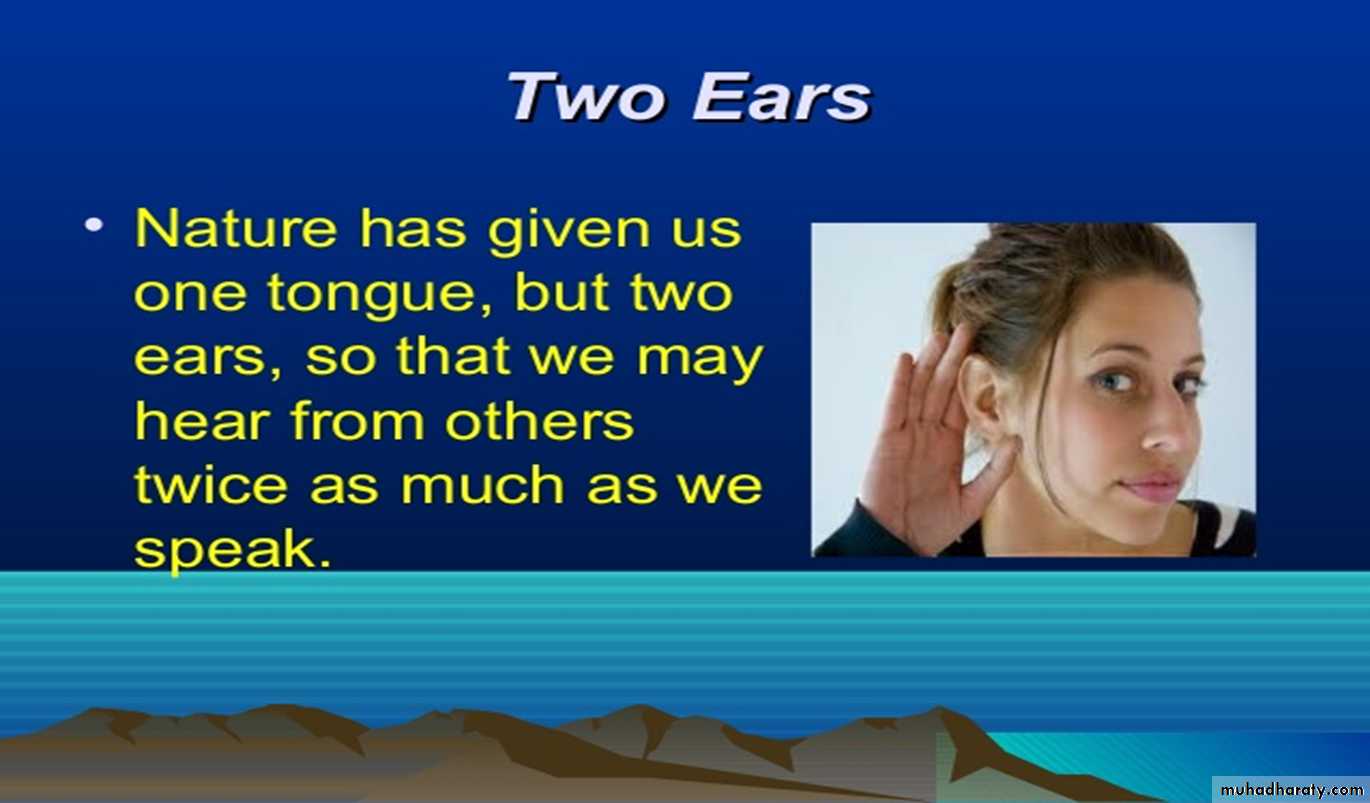 Two Ears

• Nature has given us one tongue, but two ears, so that we may hear from others twice as much as we speak.

muhadharaty.com